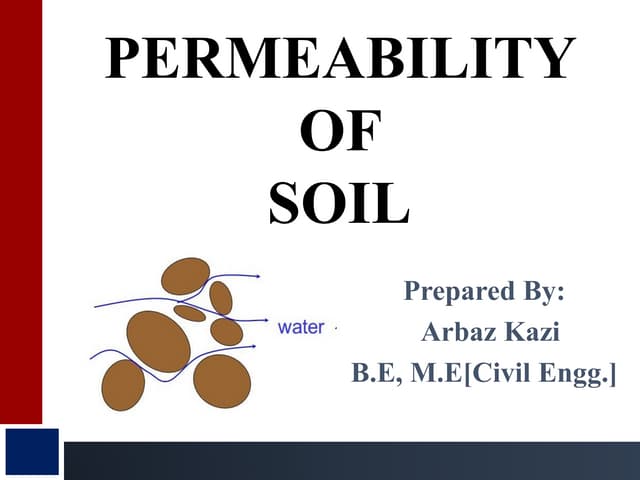 PERMEABILITY
OF
SOIL

water

Prepared By:
Arbaz Kazi
B.E, M.E[Civil Engg.]